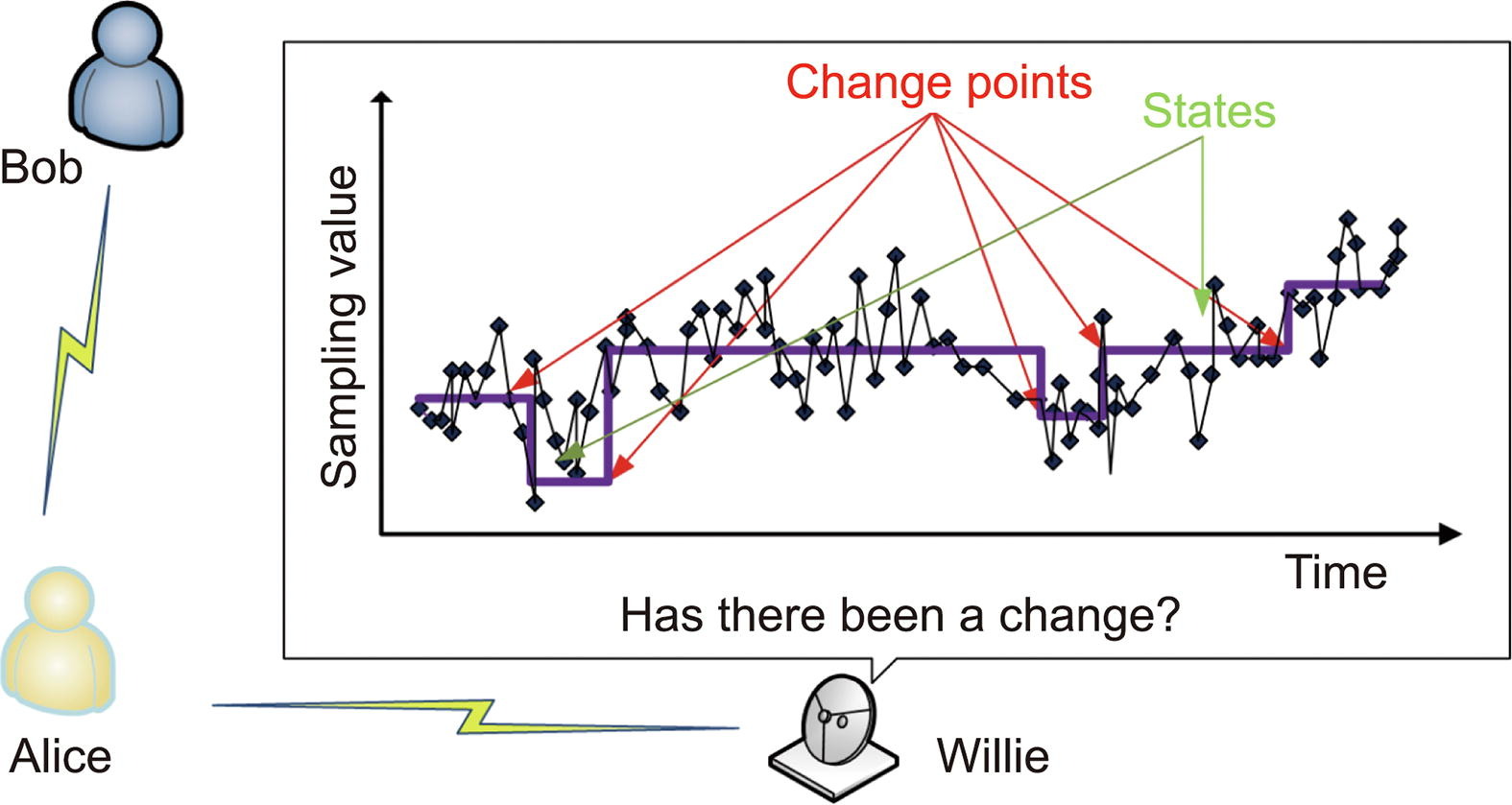 Bob

Change points

States

Sampling value

Time

Has there been a change?

Alice

Willie